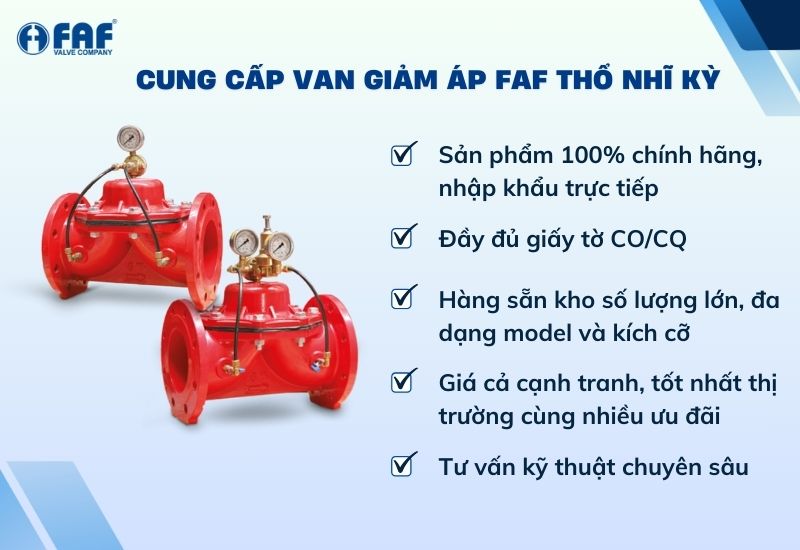 FAF
VALVE COMPANY

CUNG CẤP VAN GIẢM ÁP FAF THỔ NHĨ KỲ

Sản phẩm 100% chính hãng, nhập khẩu trực tiếp

Đầy đủ giấy tờ CO/CQ

Hàng sẵn kho số lượng lớn, đa dạng model và kích cỡ

Giá cả cạnh tranh, tốt nhất thị trường cùng nhiều ưu đãi

Tư vấn kỹ thuật chuyên sâu